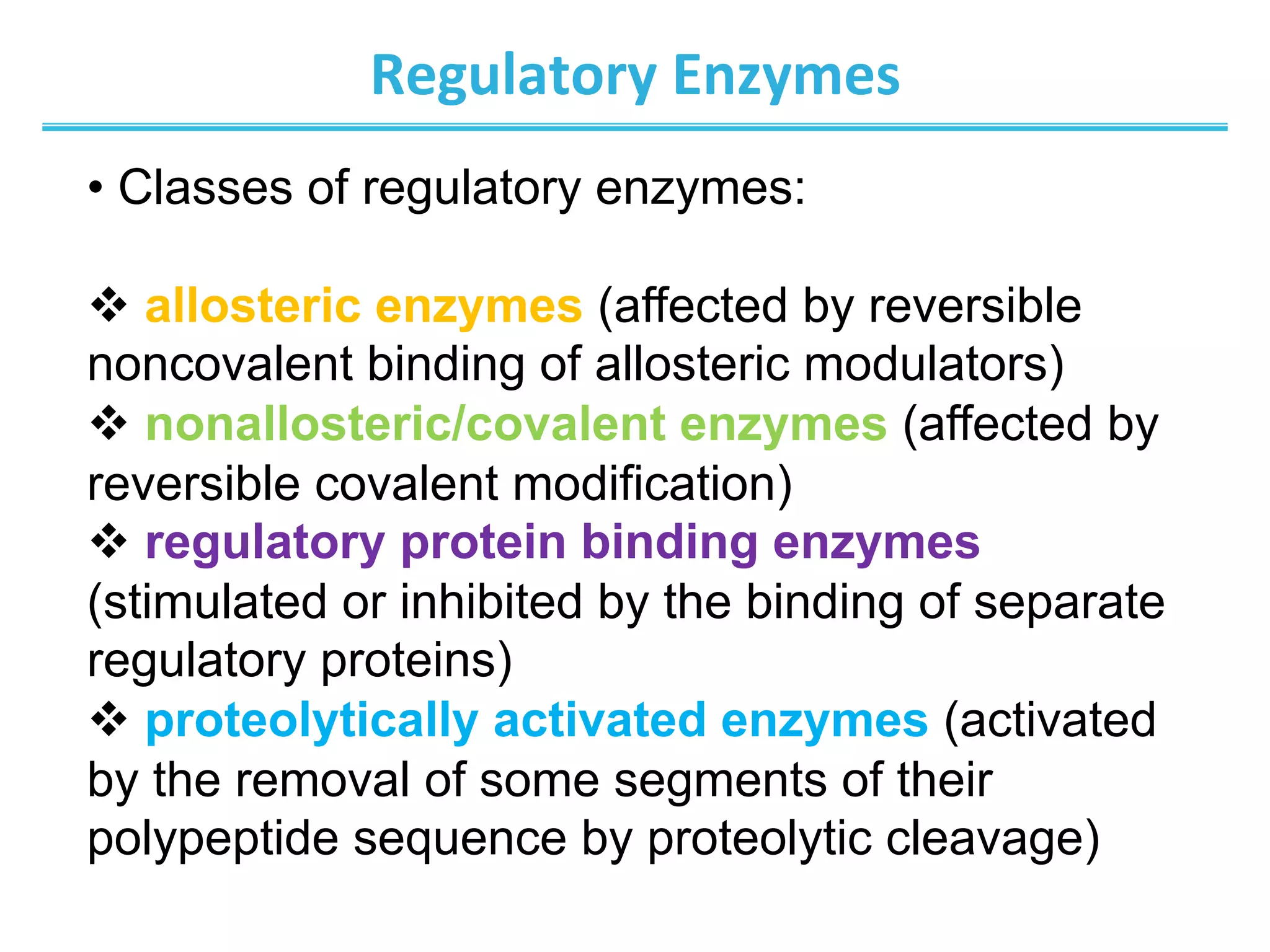 Regulatory Enzymes

• Classes of regulatory enzymes:

❖ allosteric enzymes (affected by reversible noncovalent binding of allosteric modulators)
❖ nonallosteric/covalent enzymes (affected by reversible covalent modification)
❖ regulatory protein binding enzymes (stimulated or inhibited by the binding of separate regulatory proteins)
❖ proteolytically activated enzymes (activated by the removal of some segments of their polypeptide sequence by proteolytic cleavage)